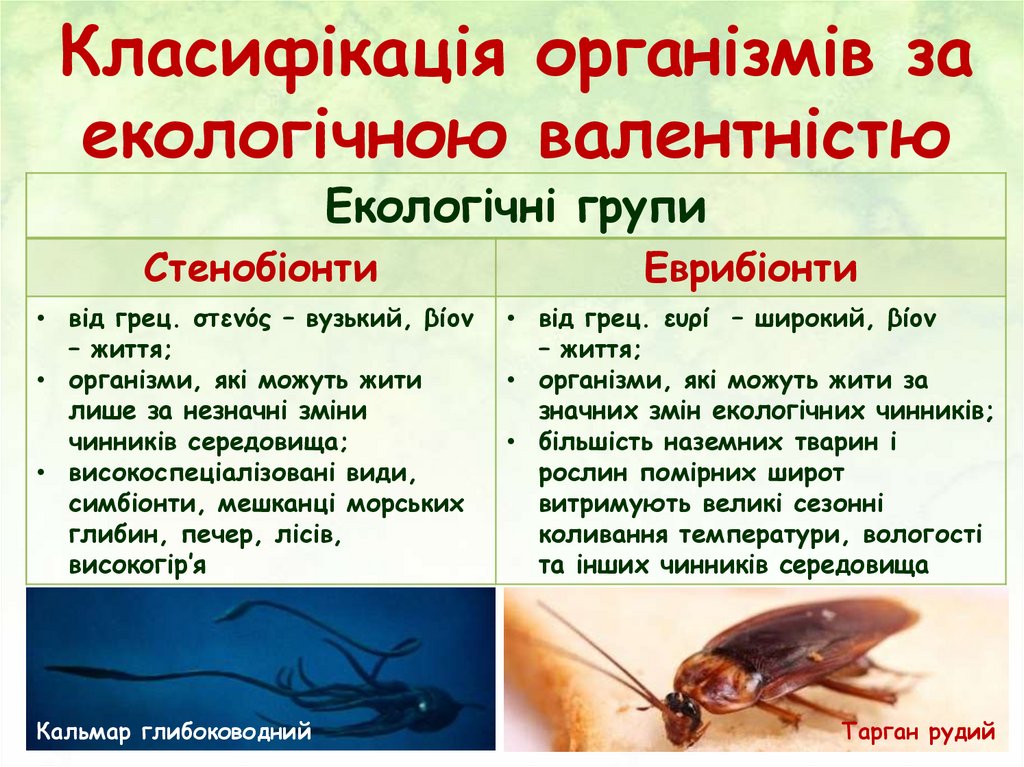 Класифікація організмів за екологічною валентністю

| Екологічні групи | |
|---|---|
| Стенобіонти | Еврибіонти |
| • від грец. στενός – вузький, βίον – життя; • організми, які можуть жити лише за незначні зміни чинників середовища; • високоспеціалізовані види, симбіонти, мешканці морських глибин, печер, лісів, високогір'я | • від грец. ευρί – широкий, βίον – життя; • організми, які можуть жити за значних змін екологічних чинників; • більшість наземних тварин і рослин помірних широт витримують великі сезонні коливання температури, вологості та інших чинників середовища |

Кальмар глибоководний

Тарган рудий